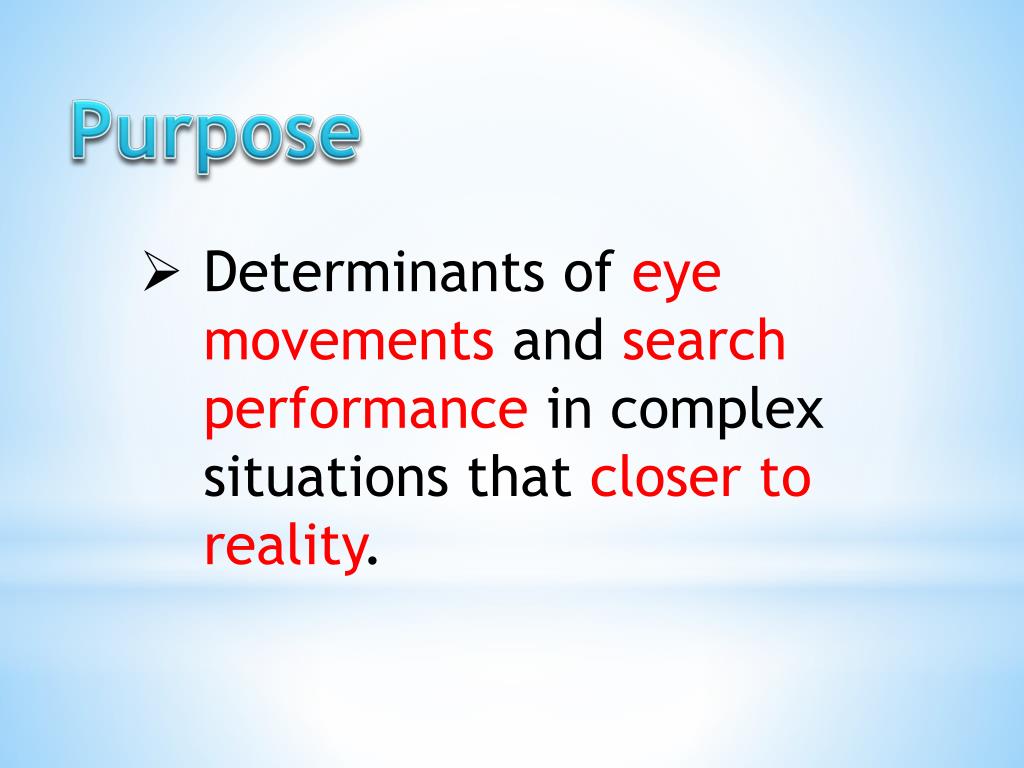 Purpose

➢ Determinants of eye movements and search performance in complex situations that closer to reality.